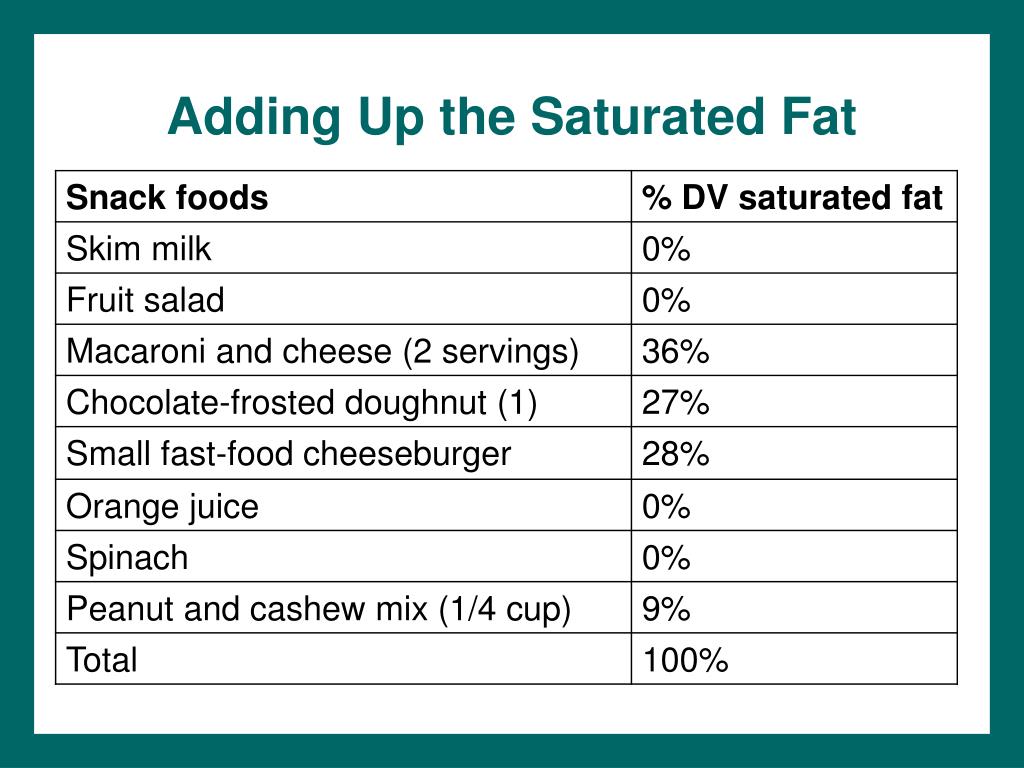 Adding Up the Saturated Fat

| Snack foods | % DV saturated fat |
|---|---|
| Skim milk | 0% |
| Fruit salad | 0% |
| Macaroni and cheese (2 servings) | 36% |
| Chocolate-frosted doughnut (1) | 27% |
| Small fast-food cheeseburger | 28% |
| Orange juice | 0% |
| Spinach | 0% |
| Peanut and cashew mix (1/4 cup) | 9% |
| Total | 100% |